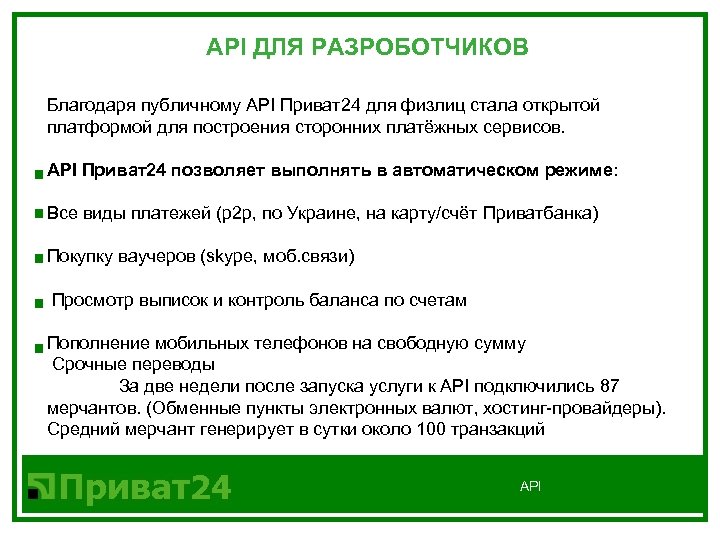 API ДЛЯ РАЗРОБОТЧИКОВ

Благодаря публичному API Приват24 для физлиц стала открытой платформой для построения сторонних платёжных сервисов.

API Приват24 позволяет выполнять в автоматическом режиме:

Все виды платежей (p2p, по Украине, на карту/счёт Приватбанка)

Покупку ваучеров (skype, моб.связи)

Просмотр выписок и контроль баланса по счетам

Пополнение мобильных телефонов на свободную сумму
Срочные переводы
За две недели после запуска услуги к API подключились 87 мерчантов. (Обменные пункты электронных валют, хостинг-провайдеры). Средний мерчант генерирует в сутки около 100 транзакций

Приват24

API